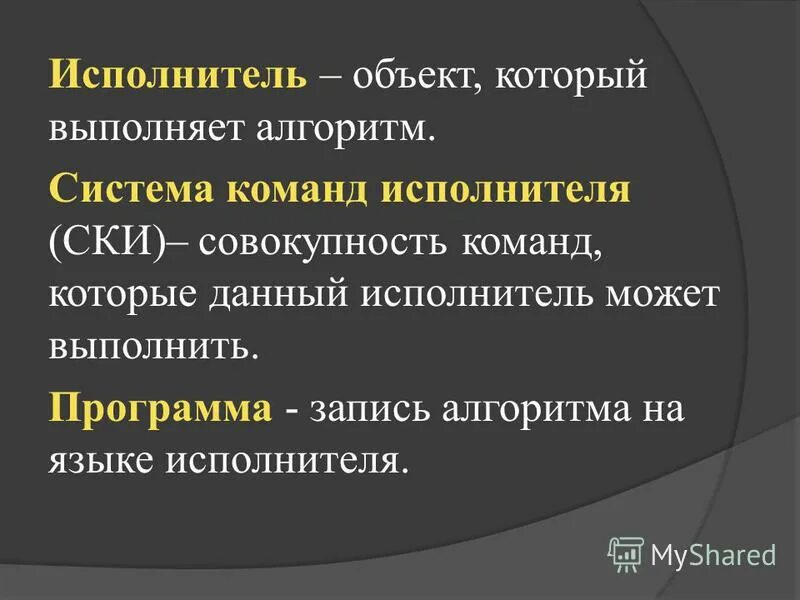 Исполнитель – объект, который выполняет алгоритм.

Система команд исполнителя (СКИ)– совокупность команд, которые данный исполнитель может выполнить.

Программа - запись алгоритма на языке исполнителя.

MyShared